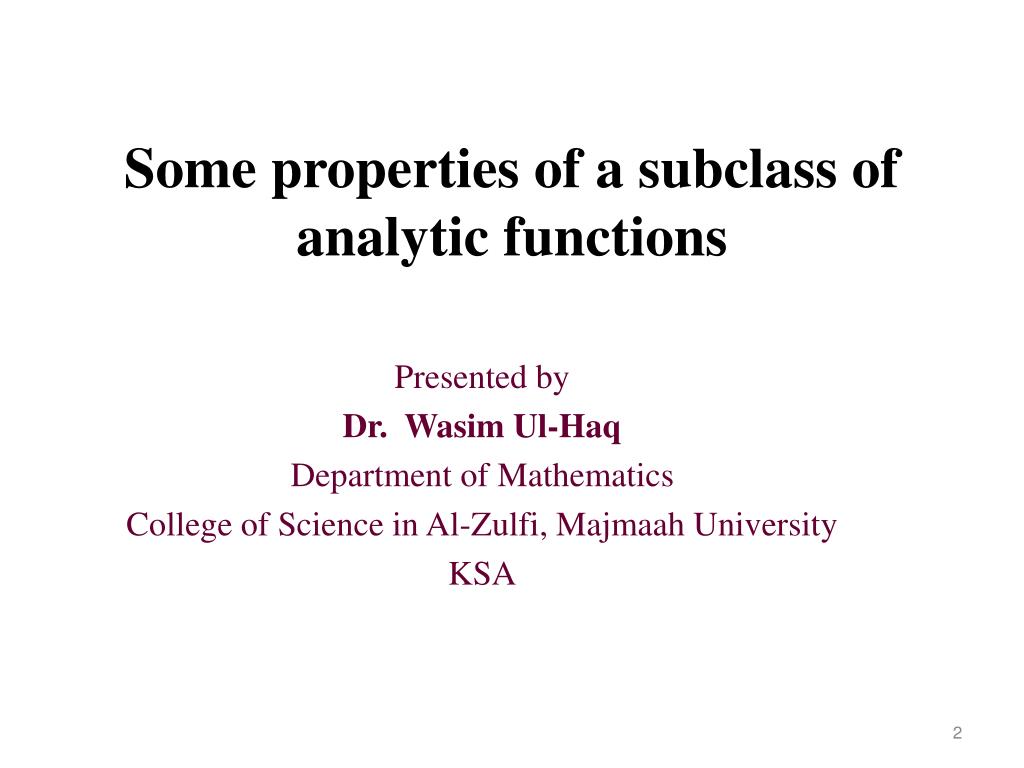 Some properties of a subclass of analytic functions

Presented by
Dr. Wasim Ul-Haq
Department of Mathematics
College of Science in Al-Zulfi, Majmaah University
KSA

2